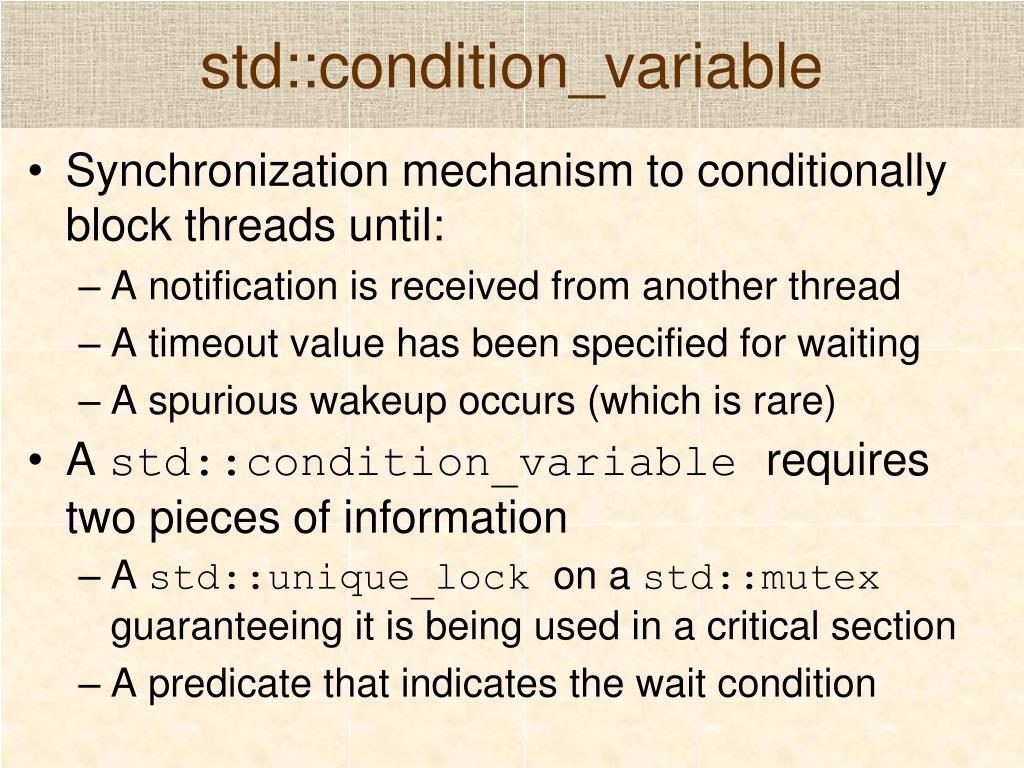 std::condition_variable

• Synchronization mechanism to conditionally block threads until:
– A notification is received from another thread
– A timeout value has been specified for waiting
– A spurious wakeup occurs (which is rare)
• A std::condition_variable requires two pieces of information
– A std::unique_lock on a std::mutex guaranteeing it is being used in a critical section
– A predicate that indicates the wait condition